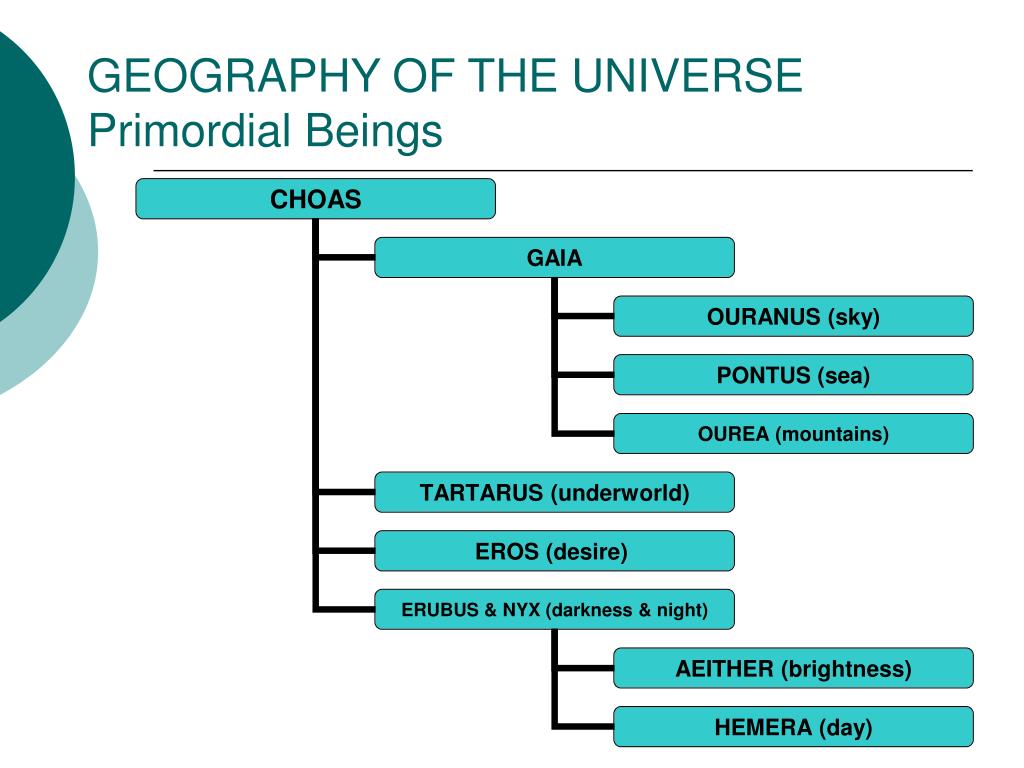 GEOGRAPHY OF THE UNIVERSE
Primordial Beings

CHOAS

GAIA

OURANUS (sky)

PONTUS (sea)

OUREA (mountains)

TARTARUS (underworld)

EROS (desire)

ERUBUS & NYX (darkness & night)

AEITHER (brightness)

HEMERA (day)